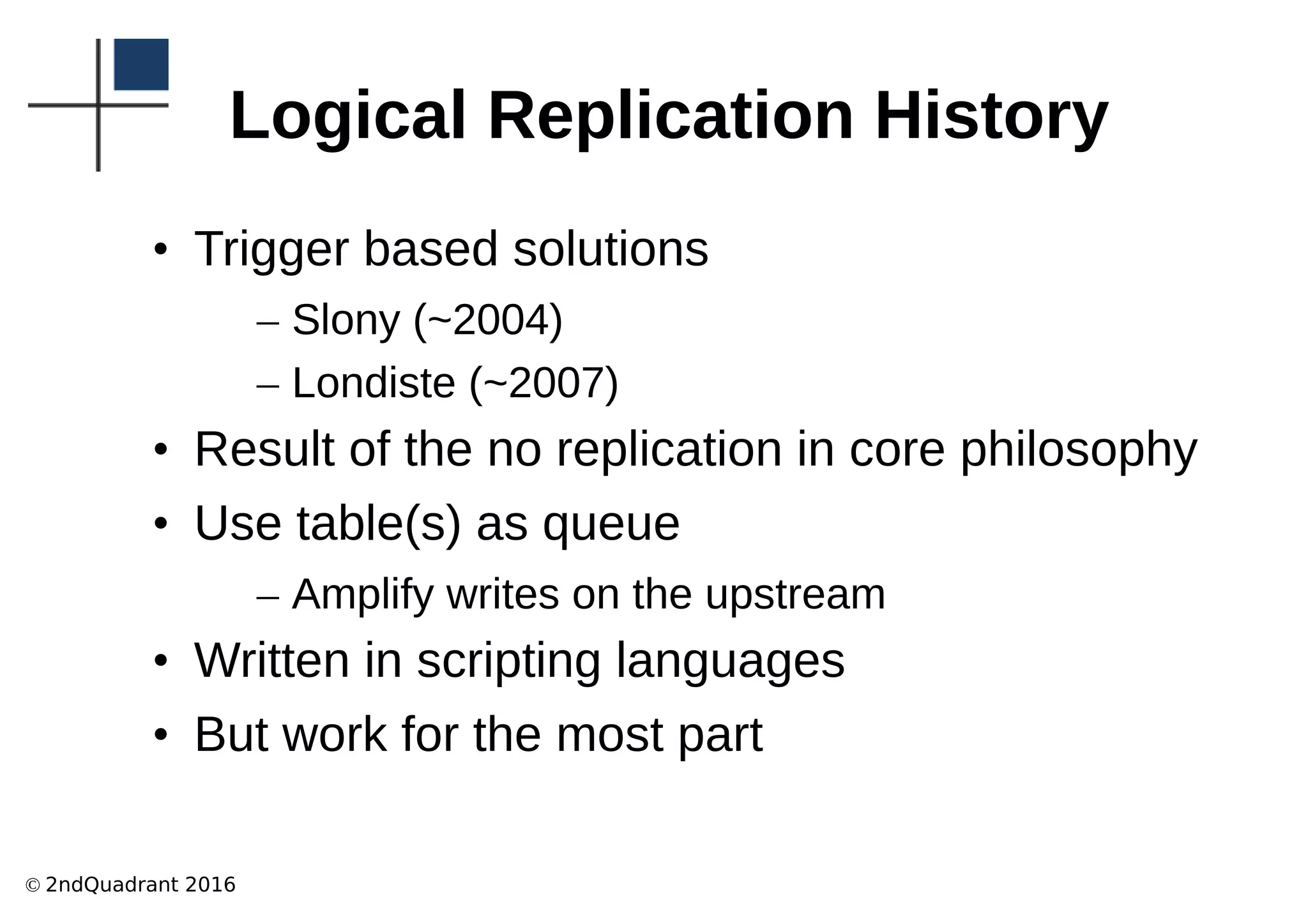 Logical Replication History

• Trigger based solutions

– Slony (~2004)

– Londiste (~2007)

• Result of the no replication in core philosophy

• Use table(s) as queue

– Amplify writes on the upstream

• Written in scripting languages

• But work for the most part

© 2ndQuadrant 2016